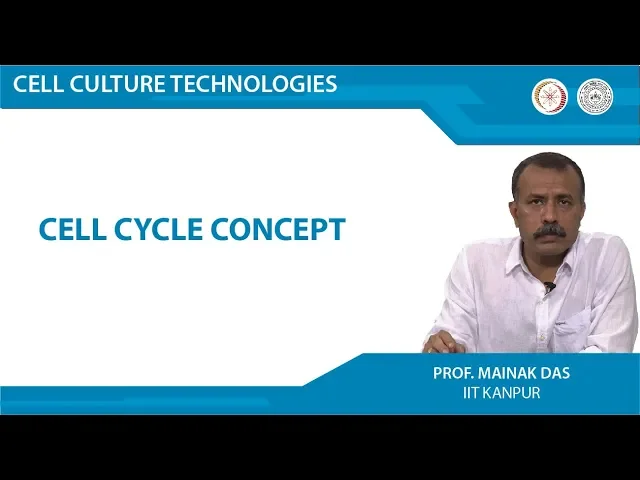 CELL CULTURE TECHNOLOGIES

CELL CYCLE CONCEPT

PROF. MAINAK DAS
IIT KANPUR